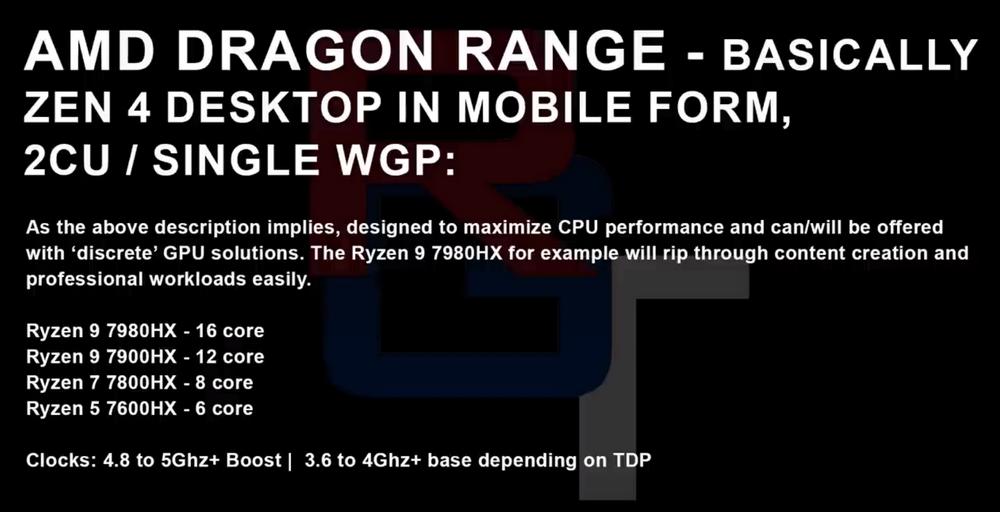 AMD DRAGON RANGE - BASICALLY ZEN 4 DESKTOP IN MOBILE FORM, 2CU / SINGLE WGP:

As the above description implies, designed to maximize CPU performance and can/will be offered with ‘discrete’ GPU solutions. The Ryzen 9 7980HX for example will rip through content creation and professional workloads easily.

Ryzen 9 7980HX - 16 core
Ryzen 9 7900HX - 12 core
Ryzen 7 7800HX - 8 core
Ryzen 5 7600HX - 6 core

Clocks: 4.8 to 5Ghz+ Boost | 3.6 to 4Ghz+ base depending on TDP